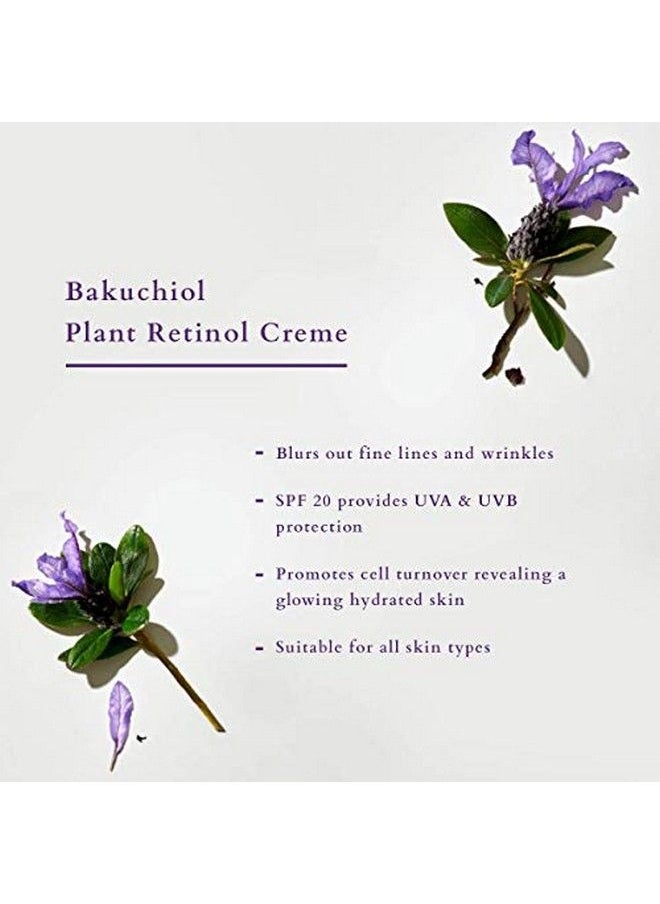 Bakuchiol
Plant Retinol Creme

- Blurs out fine lines and wrinkles

- SPF 20 provides UVA & UVB protection

- Promotes cell turnover revealing a glowing hydrated skin

- Suitable for all skin types